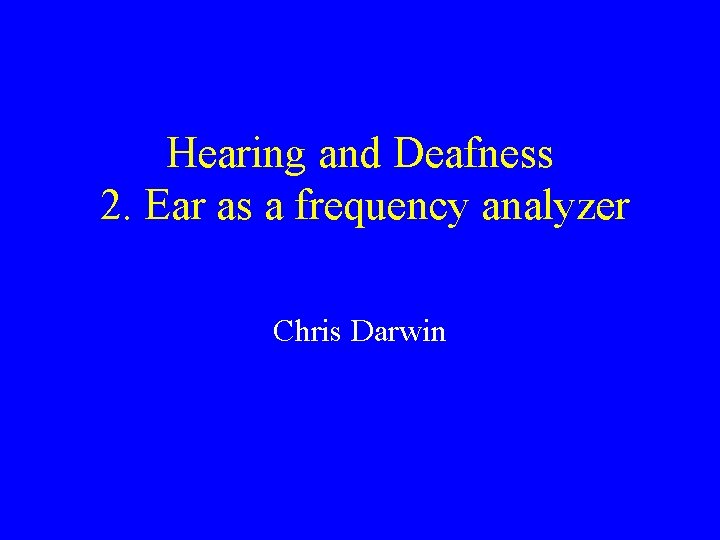 Hearing and Deafness
2. Ear as a frequency analyzer

Chris Darwin